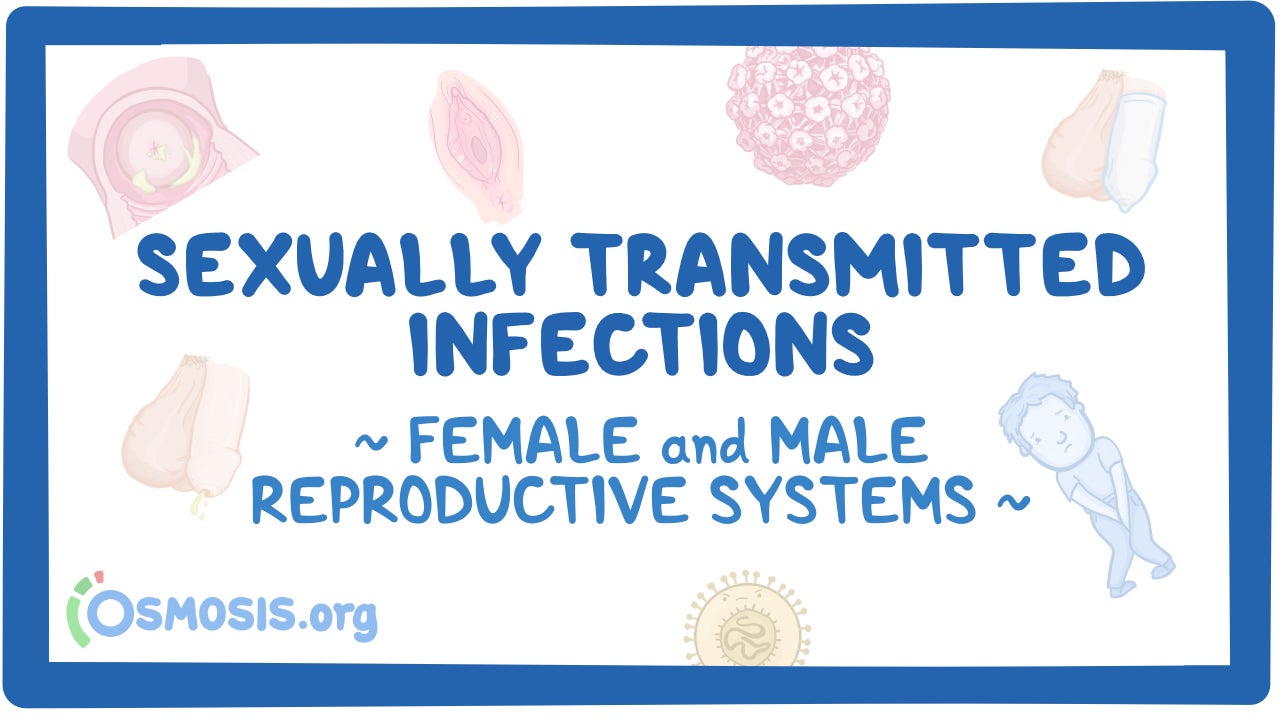 SEXUALLY TRANSMITTED INFECTIONS

~ FEMALE and MALE REPRODUCTIVE SYSTEMS ~

OSMOSIS.org